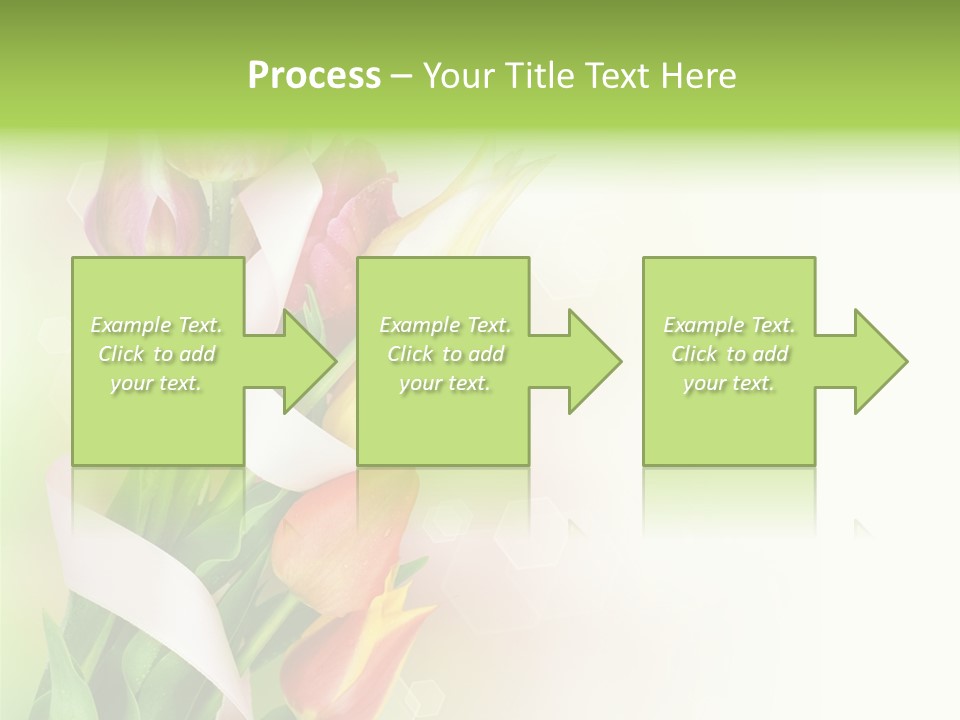 Process – Your Title Text Here

Example Text. Click to add your text.

Example Text. Click to add your text.

Example Text. Click to add your text.